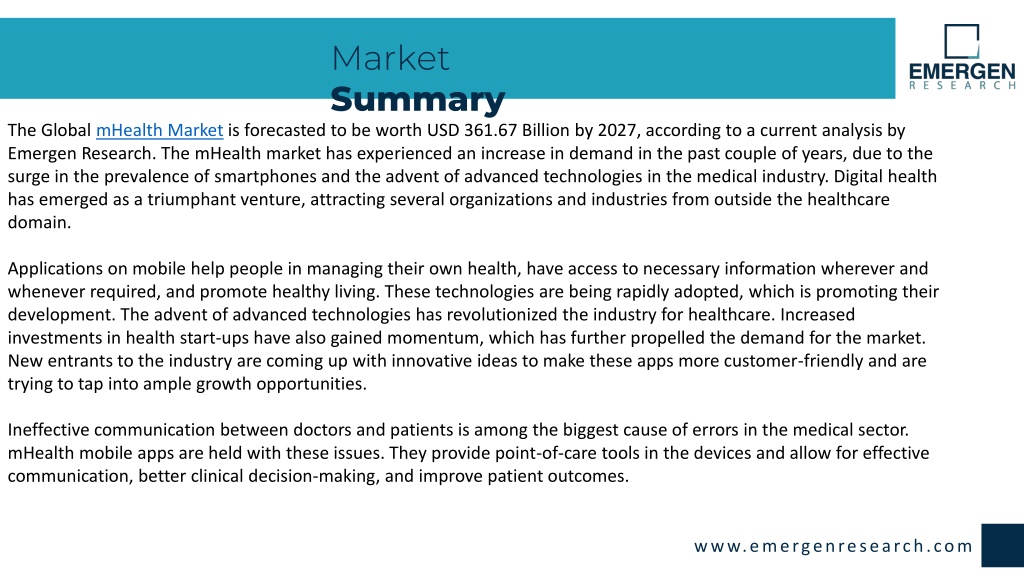 Market
Summary

EMERGEN
RESEARCH

The Global mHealth Market is forecasted to be worth USD 361.67 Billion by 2027, according to a current analysis by Emergen Research. The mHealth market has experienced an increase in demand in the past couple of years, due to the surge in the prevalence of smartphones and the advent of advanced technologies in the medical industry. Digital health has emerged as a triumphant venture, attracting several organizations and industries from outside the healthcare domain.

Applications on mobile help people in managing their own health, have access to necessary information wherever and whenever required, and promote healthy living. These technologies are being rapidly adopted, which is promoting their development. The advent of advanced technologies has revolutionized the industry for healthcare. Increased investments in health start-ups have also gained momentum, which has further propelled the demand for the market. New entrants to the industry are coming up with innovative ideas to make these apps more customer-friendly and are trying to tap into ample growth opportunities.

Ineffective communication between doctors and patients is among the biggest cause of errors in the medical sector. mHealth mobile apps are held with these issues. They provide point-of-care tools in the devices and allow for effective communication, better clinical decision-making, and improve patient outcomes.

www.emergenresearch.com